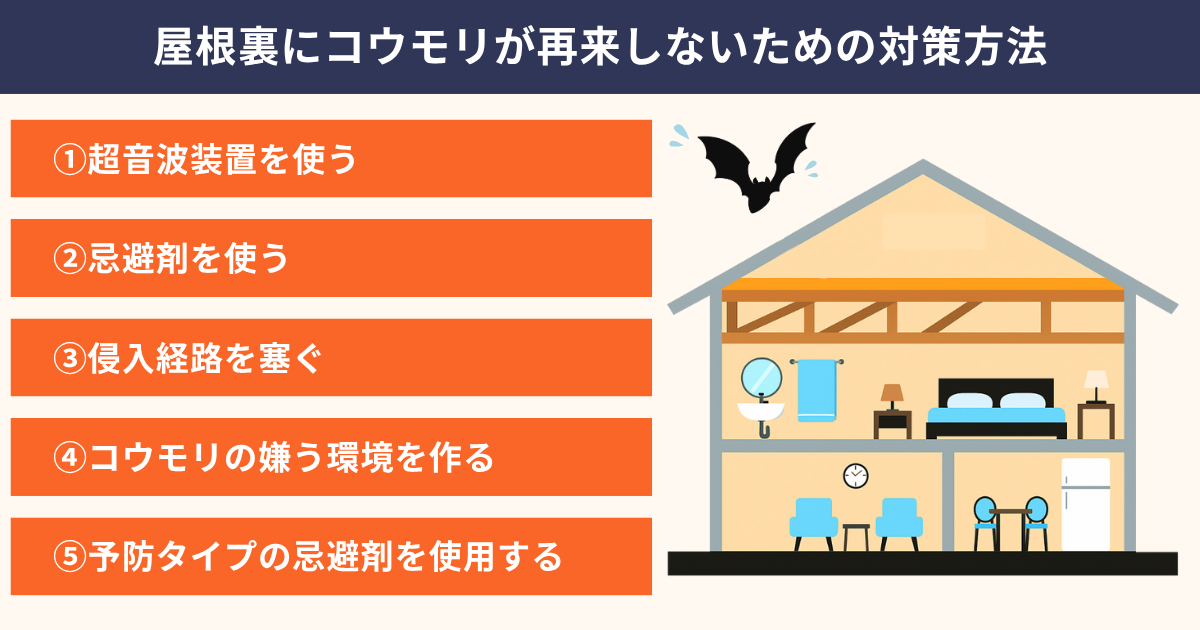 屋根裏にコウモリが再来しないための対策方法

①超音波装置を使う

②忌避剤を使う

③侵入経路を塞ぐ

④コウモリの嫌う環境を作る

⑤予防タイプの忌避剤を使用する